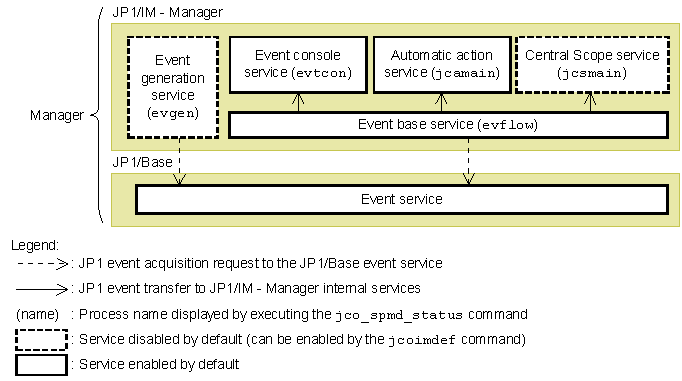 JP1/IM - Manager

Manager

Event generation service (evgen)

Event console service (evtcon)

Automatic action service (jcamain)

Central Scope service (jcsmain)

Event base service (evflow)

JP1/Base

Event service

Legend:

: JP1 event acquisition request to the JP1/Base event service

: JP1 event transfer to JP1/IM - Manager internal services

(name) : Process name displayed by executing the jco_spmd_status command

: Service disabled by default (can be enabled by the jcoimdef command)

: Service enabled by default